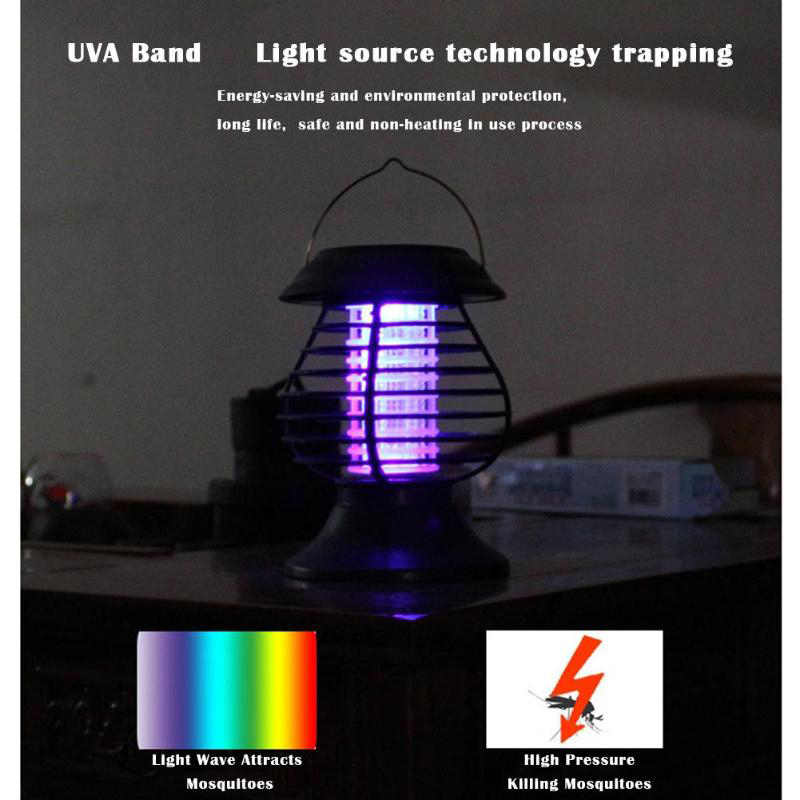 UVA Band Light source technology trapping

Energy-saving and environmental protection, long life, safe and non-heating in use process

Light Wave Attracts Mosquitoes

High Pressure Killing Mosquitoes